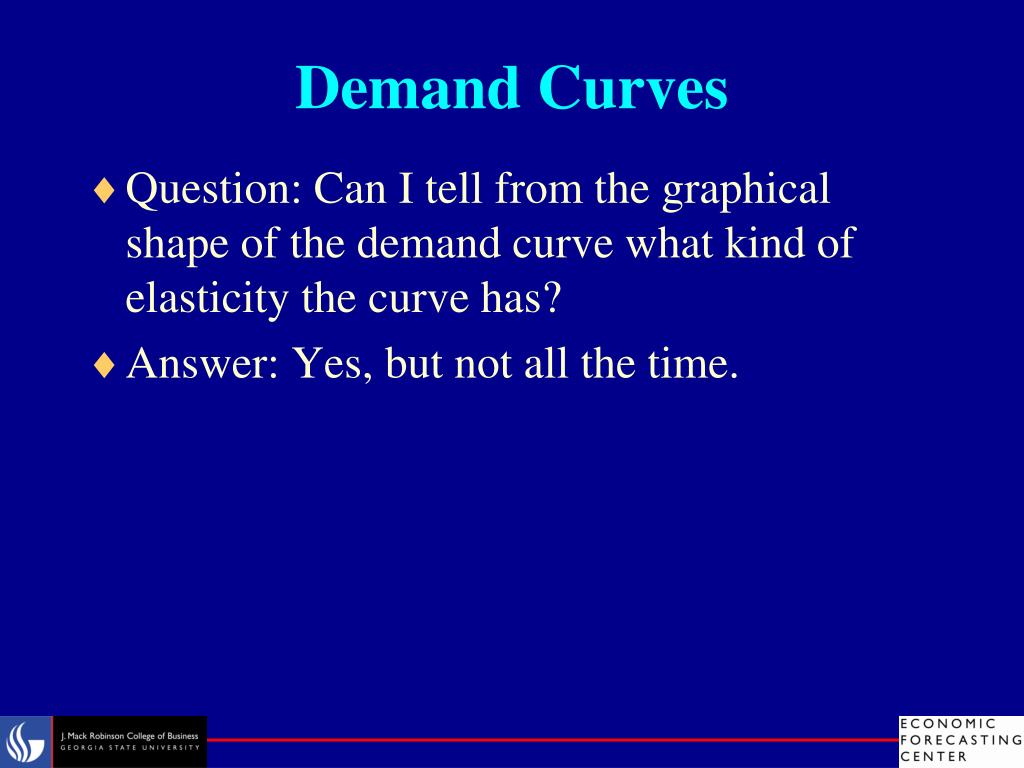 Demand Curves

♦ Question: Can I tell from the graphical shape of the demand curve what kind of elasticity the curve has?

♦ Answer: Yes, but not all the time.

J. Mack Robinson College of Business
GEORGIA STATE UNIVERSITY

ECONOMIC
FORECASTING
CENTER